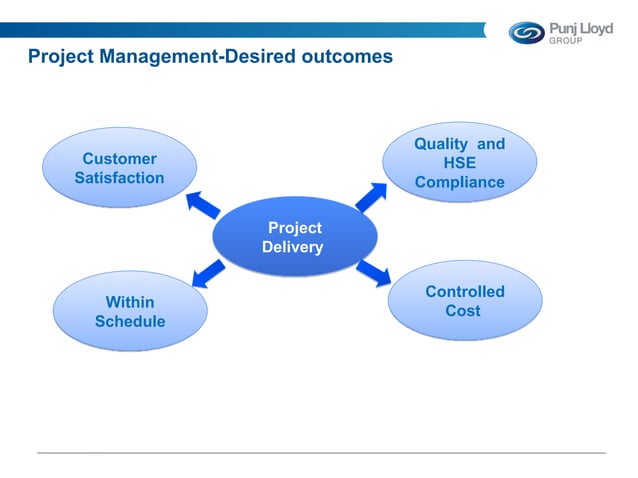 Punj Lloyd
GROUP

Project Management-Desired outcomes

Customer Satisfaction

Quality and HSE Compliance

Project Delivery

Within Schedule

Controlled Cost